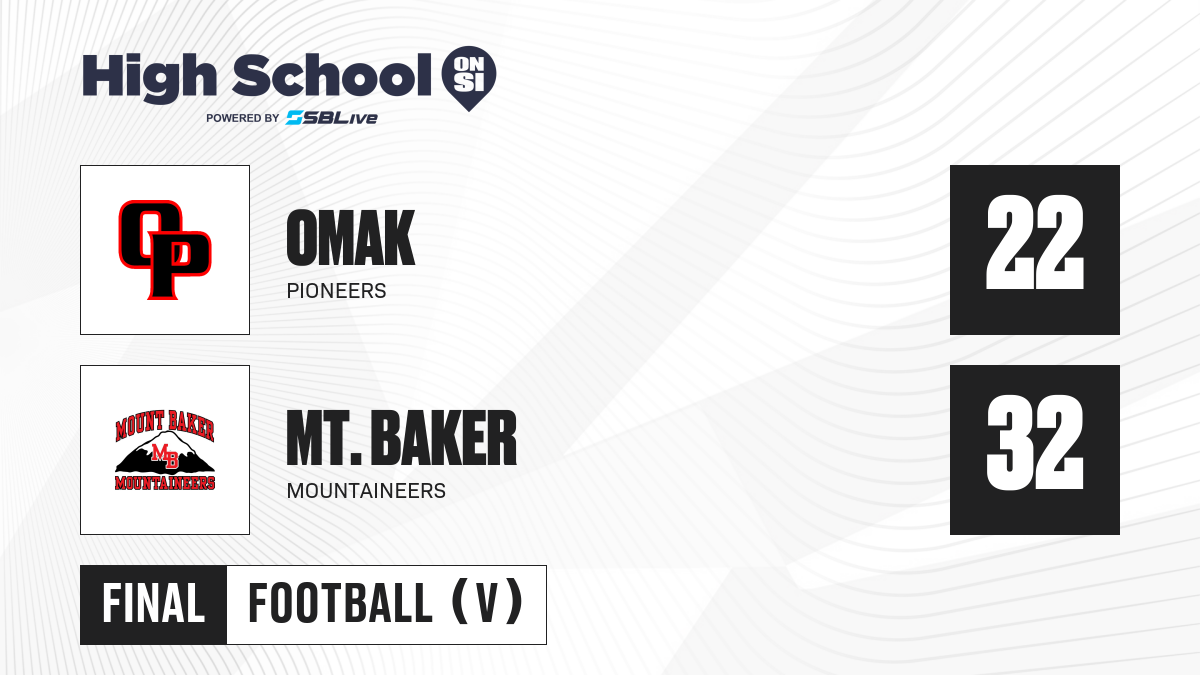 High School ON SI
POWERED BY SBLive

OP

OMAK
PIONEERS

22

MOUNT BAKER
MB
MOUNTAINEERS

MT. BAKER
MOUNTAINEERS

32

FINAL

FOOTBALL (V)